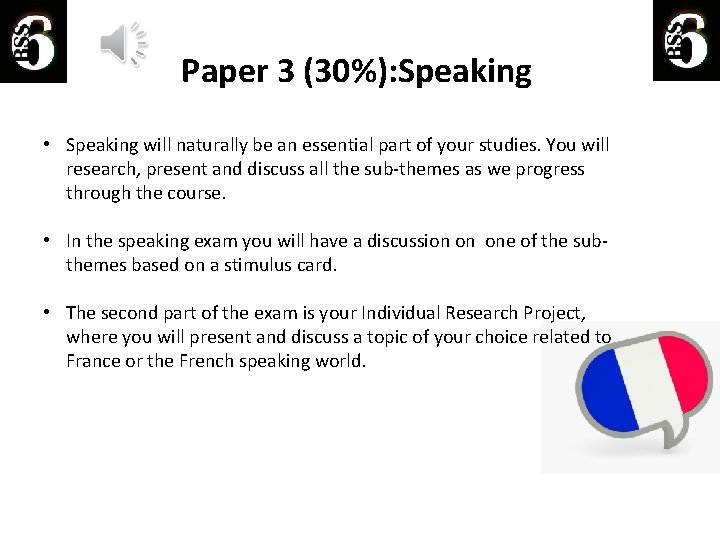 BSS 6

BSS 6

Paper 3 (30%):Speaking

• Speaking will naturally be an essential part of your studies. You will research, present and discuss all the sub-themes as we progress through the course.

• In the speaking exam you will have a discussion on one of the sub-themes based on a stimulus card.

• The second part of the exam is your Individual Research Project, where you will present and discuss a topic of your choice related to France or the French speaking world.